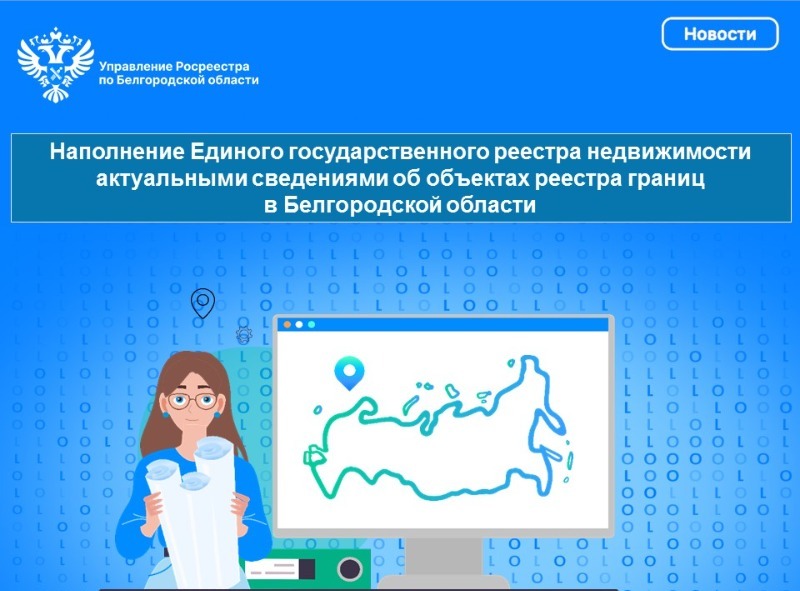 Управление Росреестра по Белгородской области

Новости

Наполнение Единого государственного реестра недвижимости актуальными сведениями об объектах реестра границ в Белгородской области